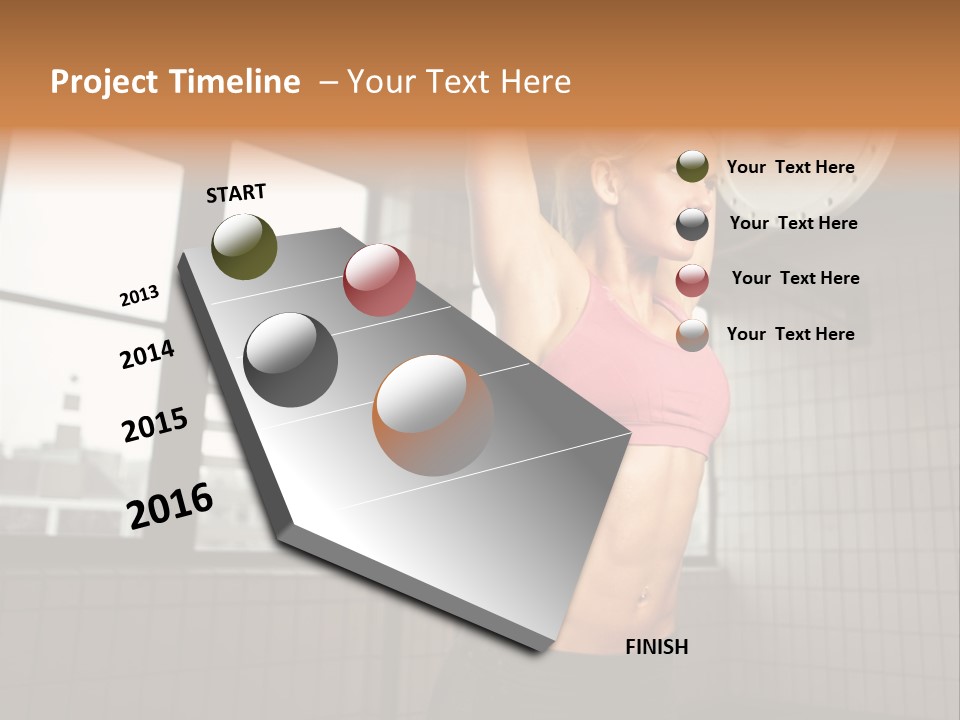 Project Timeline – Your Text Here

START

2013

2014

2015

2016

FINISH

Your Text Here

Your Text Here

Your Text Here

Your Text Here